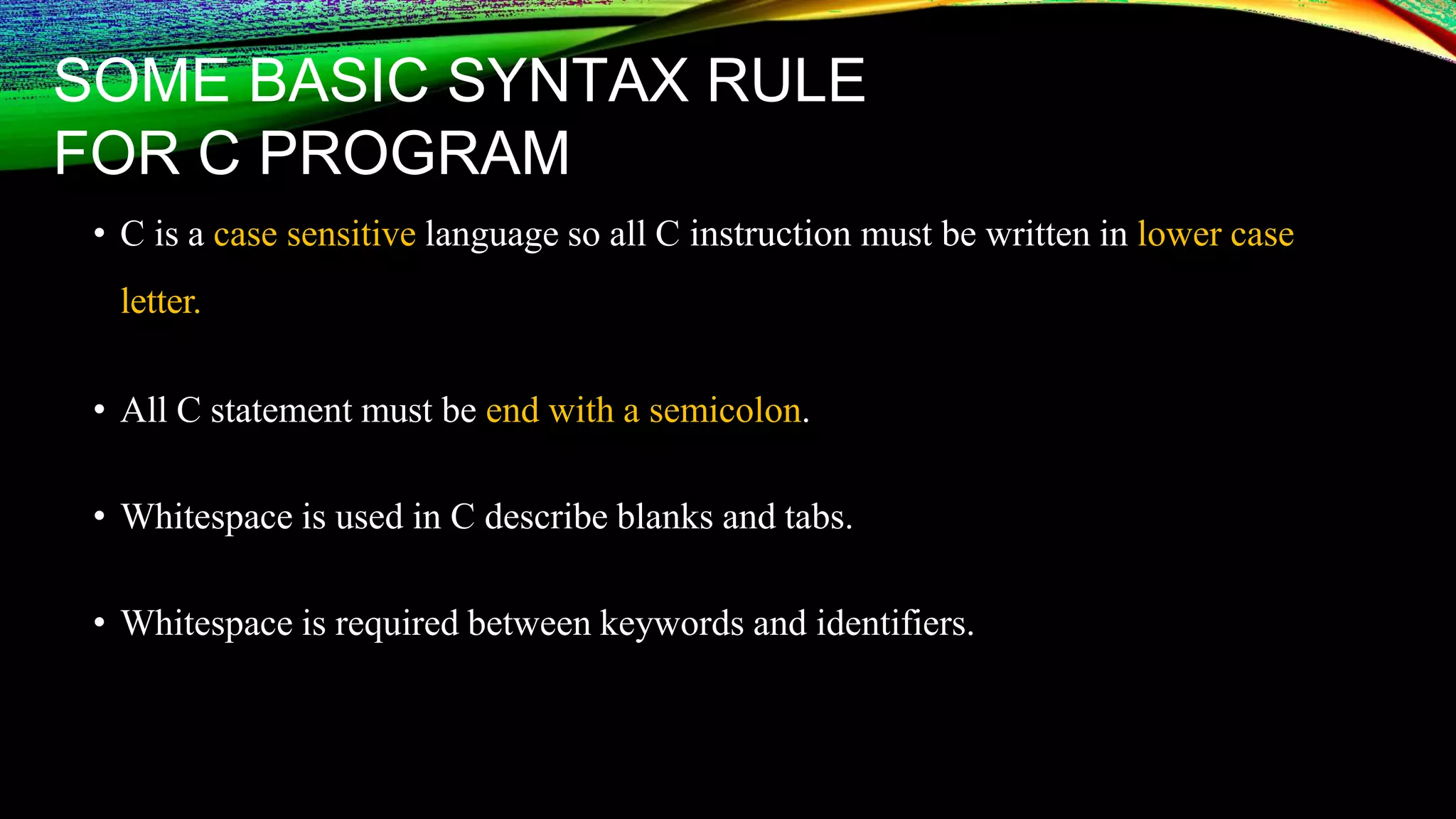 SOME BASIC SYNTAX RULE FOR C PROGRAM

• C is a case sensitive language so all C instruction must be written in lower case letter.

• All C statement must be end with a semicolon.

• Whitespace is used in C describe blanks and tabs.

• Whitespace is required between keywords and identifiers.